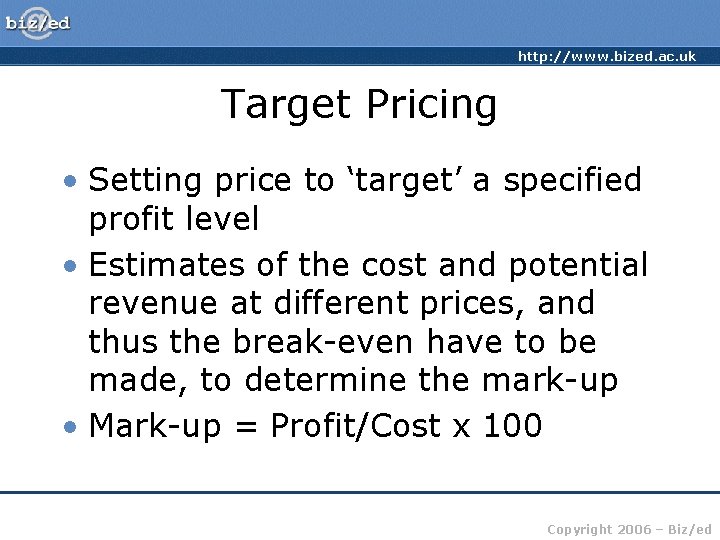 biz/ed

http://www.bized.ac.uk

Target Pricing

• Setting price to ‘target’ a specified profit level
• Estimates of the cost and potential revenue at different prices, and thus the break-even have to be made, to determine the mark-up
• Mark-up = Profit/Cost x 100

Copyright 2006 – Biz/ed